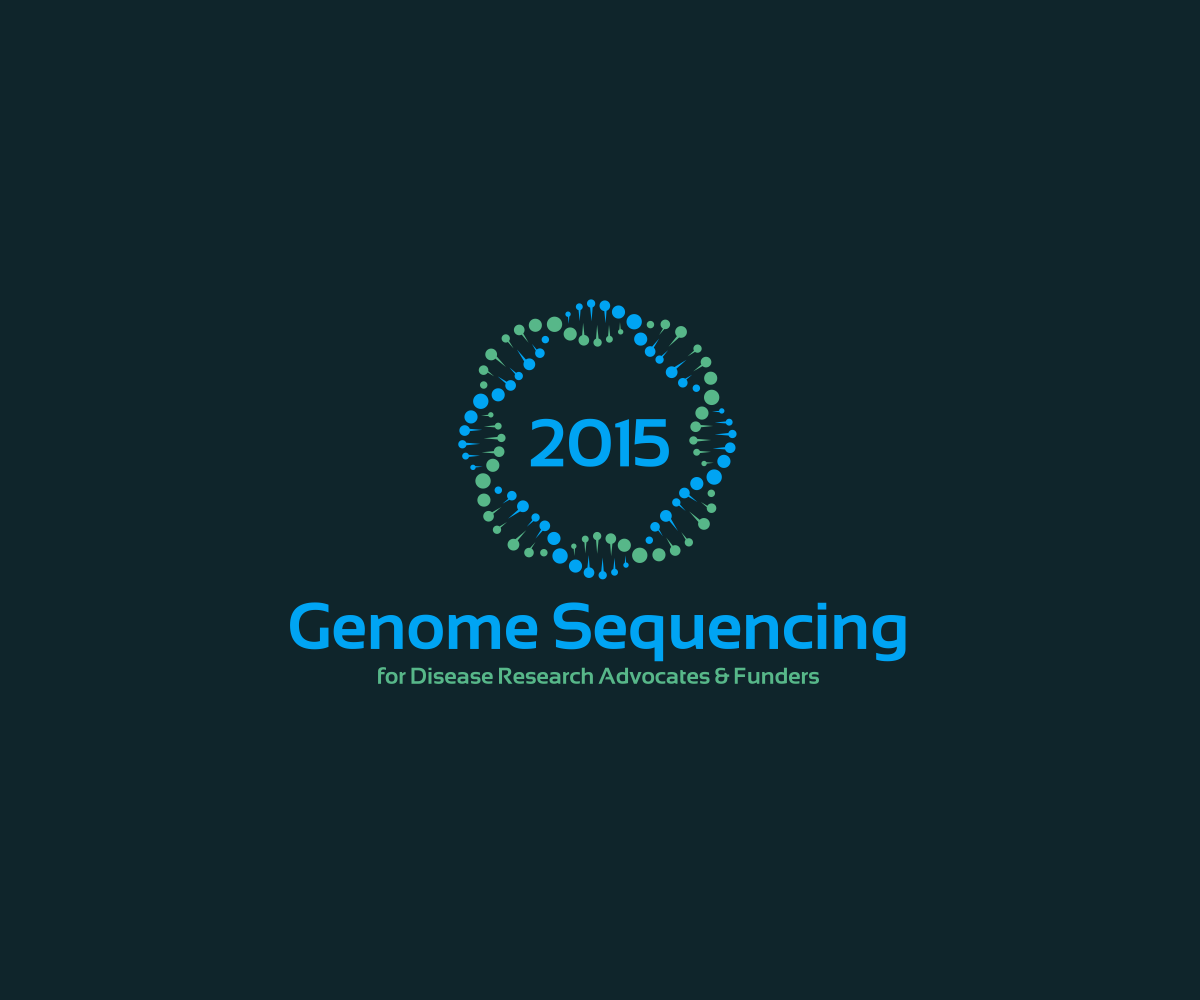 2015

Genome Sequencing

for Disease Research Advocates & Funders